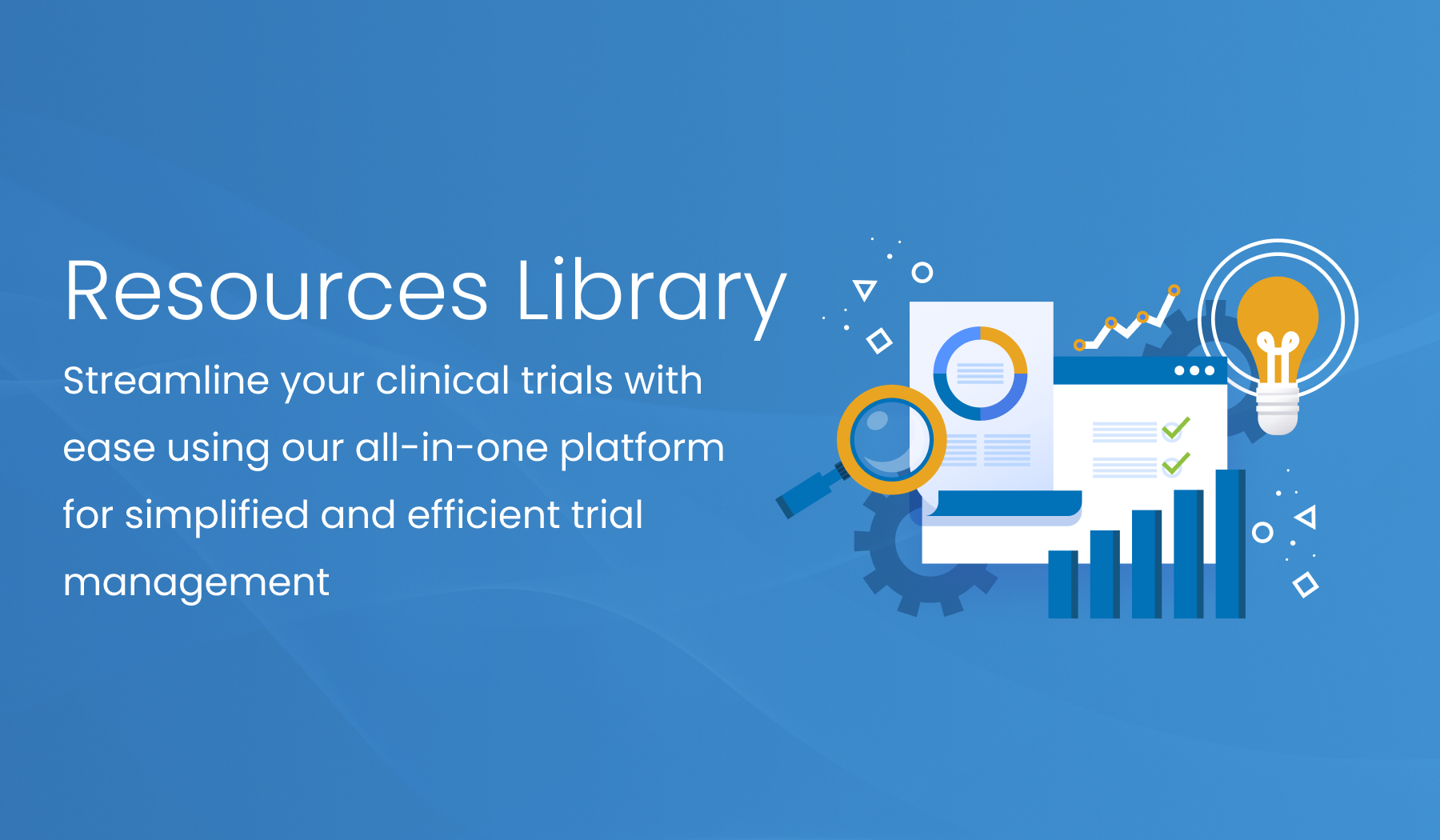 Resources Library

Streamline your clinical trials with ease using our all-in-one platform for simplified and efficient trial management